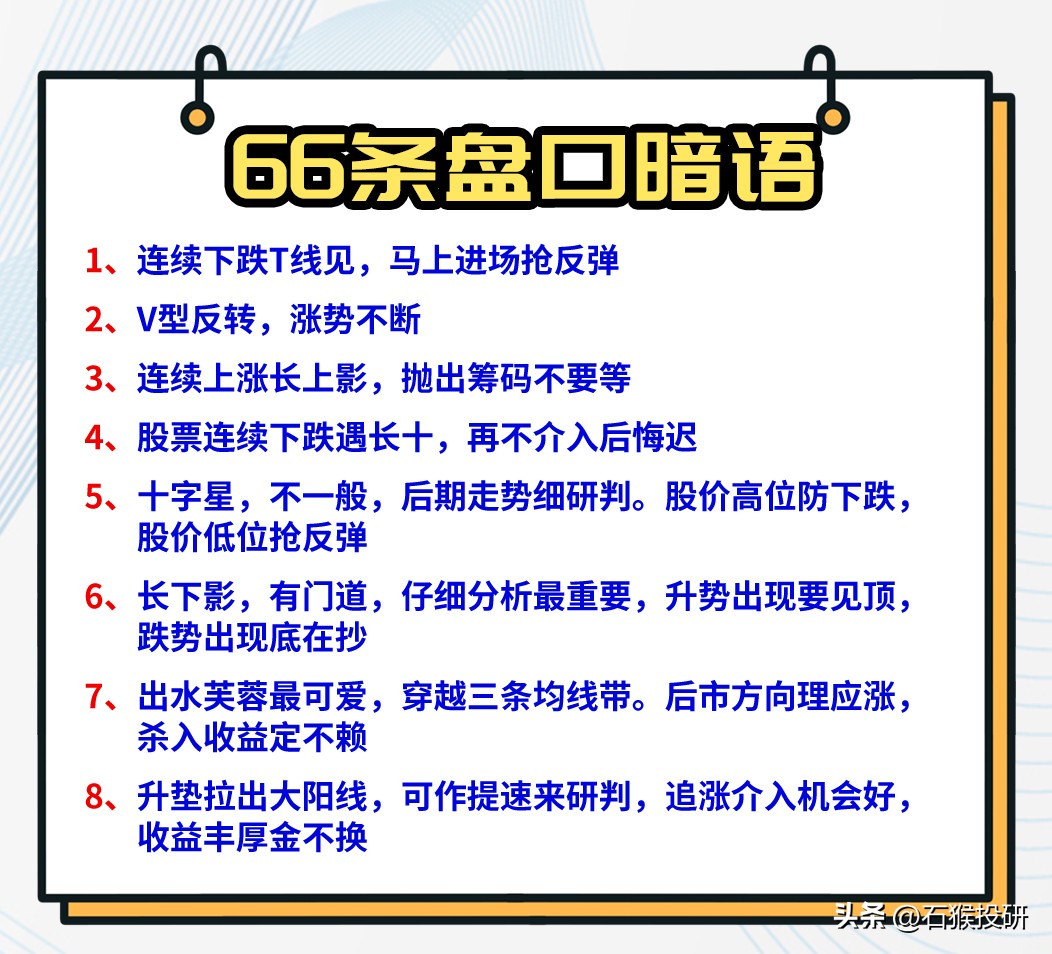 66条盘口暗语

1、连续下跌T线见，马上进场抢反弹

2、V型反转，涨势不断

3、连续上涨长上影，抛出筹码不要等

4、股票连续下跌遇长十，再不介入后悔迟

5、十字星，不一般，后期走势细研判。股价高位防下跌，股价低位抢反弹

6、长下影，有门道，仔细分析最重要，升势出现要见顶，跌势出现底在抄

7、出水芙蓉最可爱，穿越三条均线带。后市方向理应涨，杀入收益定不赖

8、升垫拉出大阳线，可作提速来研判，追涨介入机会好，收益丰厚金不换

头条 @石猴投研